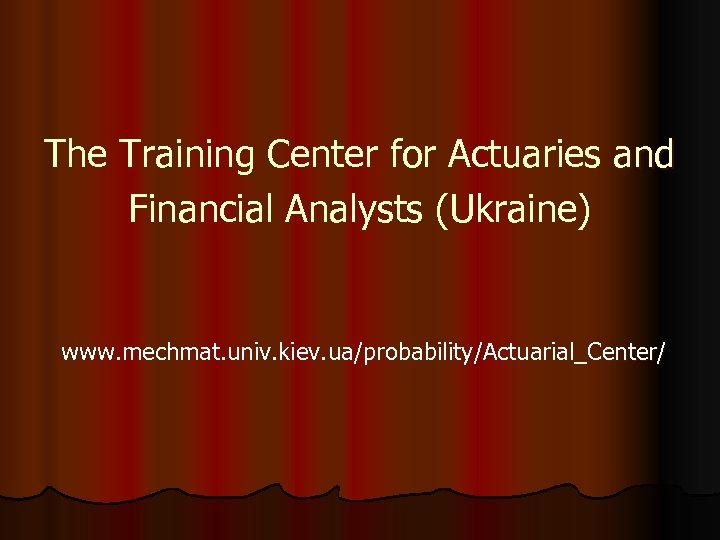 The Training Center for Actuaries and Financial Analysts (Ukraine)

www.mechmat.univ.kiev.ua/probability/Actuarial_Center/